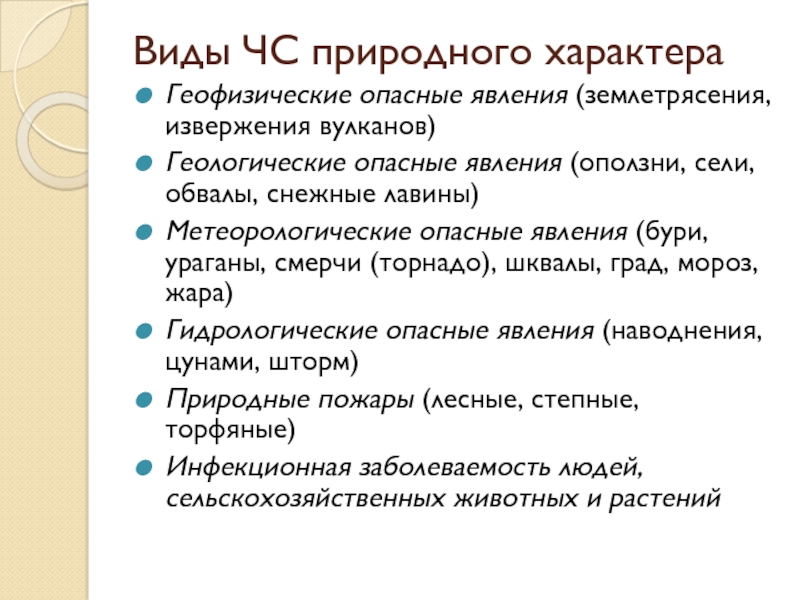 Виды ЧС природного характера

Геофизические опасные явления (землетрясения, извержения вулканов)

Геологические опасные явления (оползни, сели, обвалы, снежные лавины)

Метеорологические опасные явления (бури, ураганы, смерчи (торнадо), шквалы, град, мороз, жара)

Гидрологические опасные явления (наводнения, цунами, шторм)

Природные пожары (лесные, степные, торфяные)

Инфекционная заболеваемость людей, сельскохозяйственных животных и растений